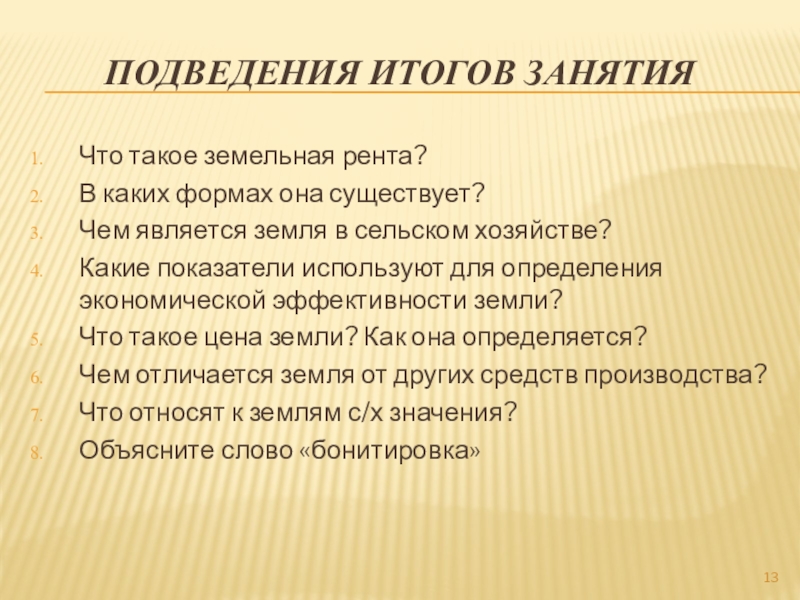 ПОДВЕДЕНИЯ ИТОГОВ ЗАНЯТИЯ

1. Что такое земельная рента?
2. В каких формах она существует?
3. Чем является земля в сельском хозяйстве?
4. Какие показатели используют для определения экономической эффективности земли?
5. Что такое цена земли? Как она определяется?
6. Чем отличается земля от других средств производства?
7. Что относят к землям с/х значения?
8. Объясните слово «бонитировка»

13